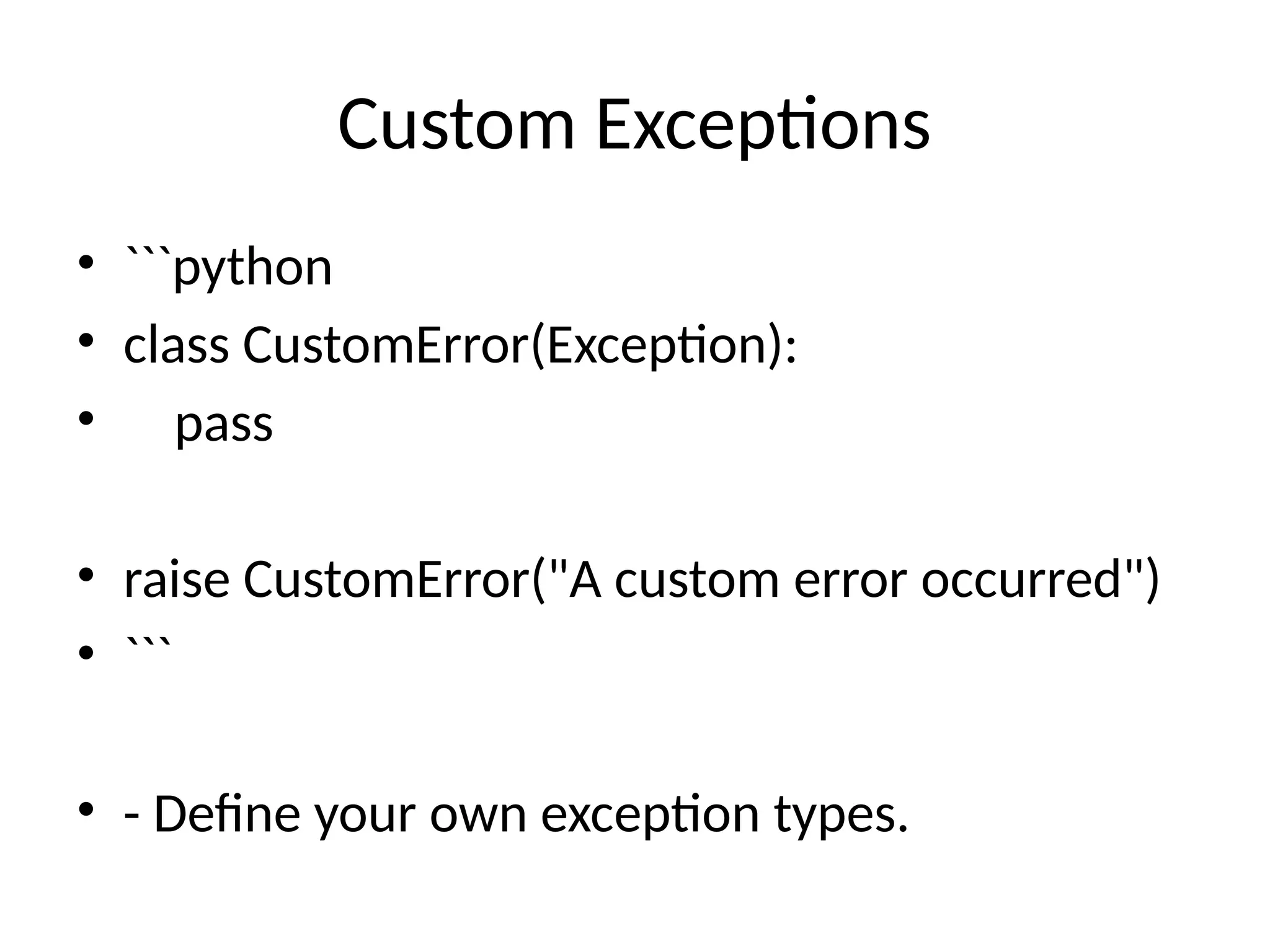 Custom Exceptions

• ```python
• class CustomError(Exception):
•     pass

• raise CustomError("A custom error occurred")
• ```

• - Define your own exception types.